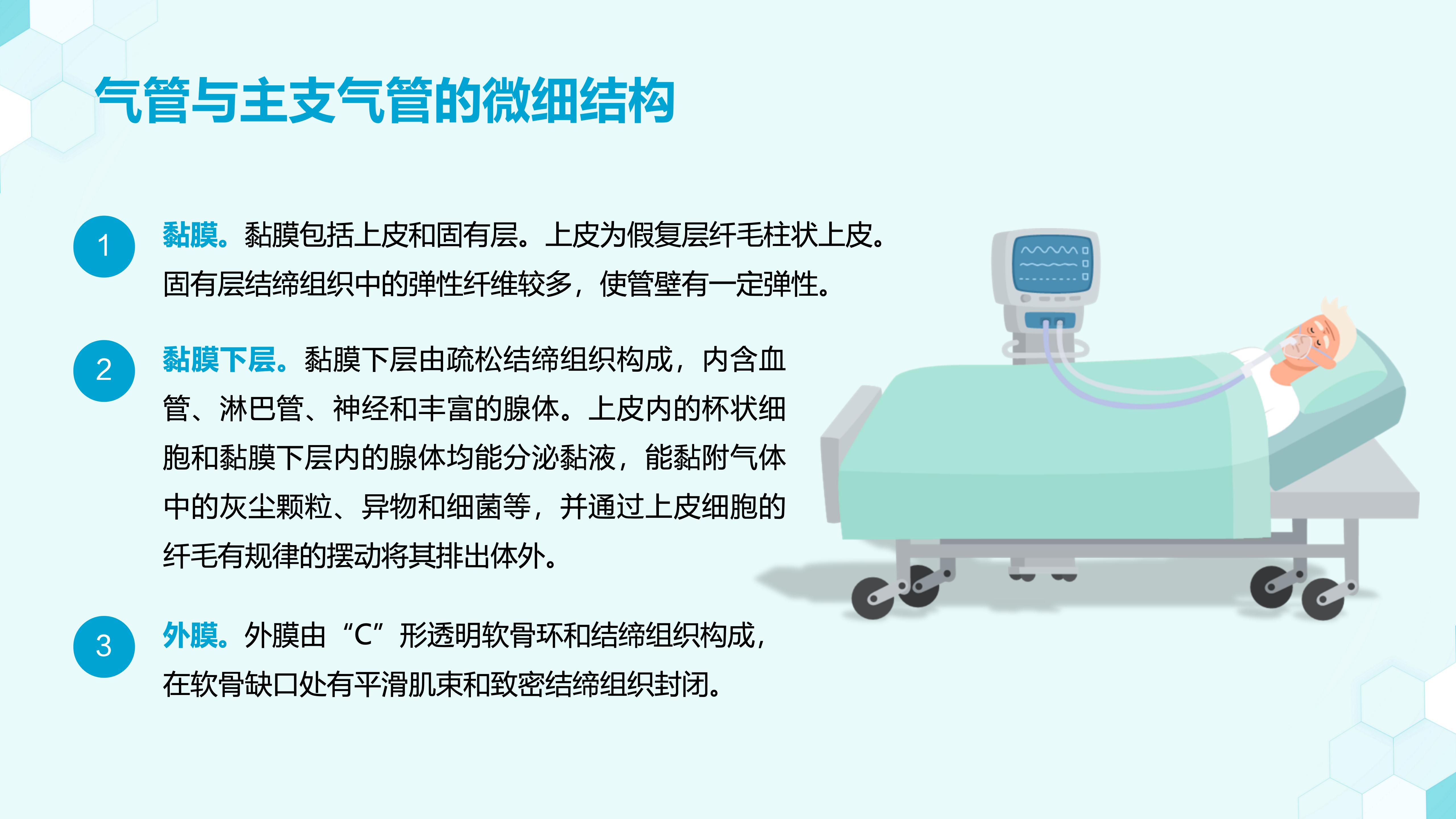 气管与主支气管的微细结构

1

黏膜。黏膜包括上皮和固有层。上皮为假复层纤毛柱状上皮。固有层结缔组织中的弹性纤维较多，使管壁有一定弹性。

2

黏膜下层。黏膜下层由疏松结缔组织构成，内含血管、淋巴管、神经和丰富的腺体。上皮内的杯状细胞和黏膜下层内的腺体均能分泌黏液，能黏附气体中的灰尘颗粒、异物和细菌等，并通过上皮细胞的纤毛有规律的摆动将其排出体外。

3

外膜。外膜由“C”形透明软骨环和结缔组织构成，在软骨缺口处有平滑肌束和致密结缔组织封闭。